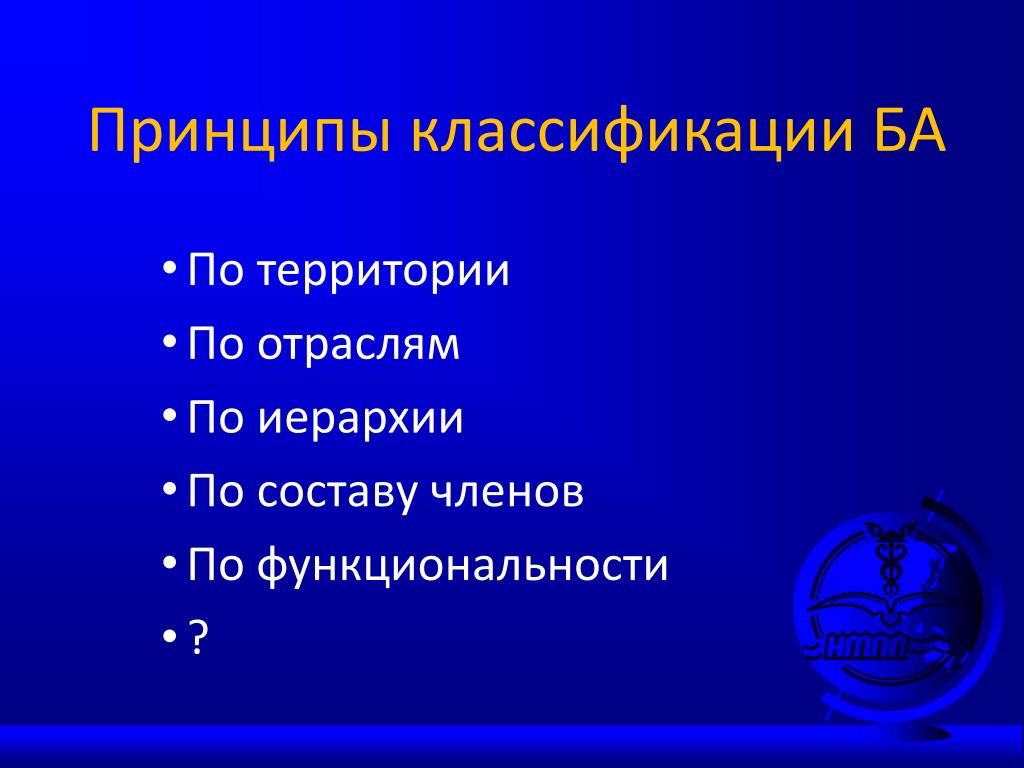 Принципы классификации БА

• По территории
• По отраслям
• По иерархии
• По составу членов
• По функциональности
• ?

НМПП